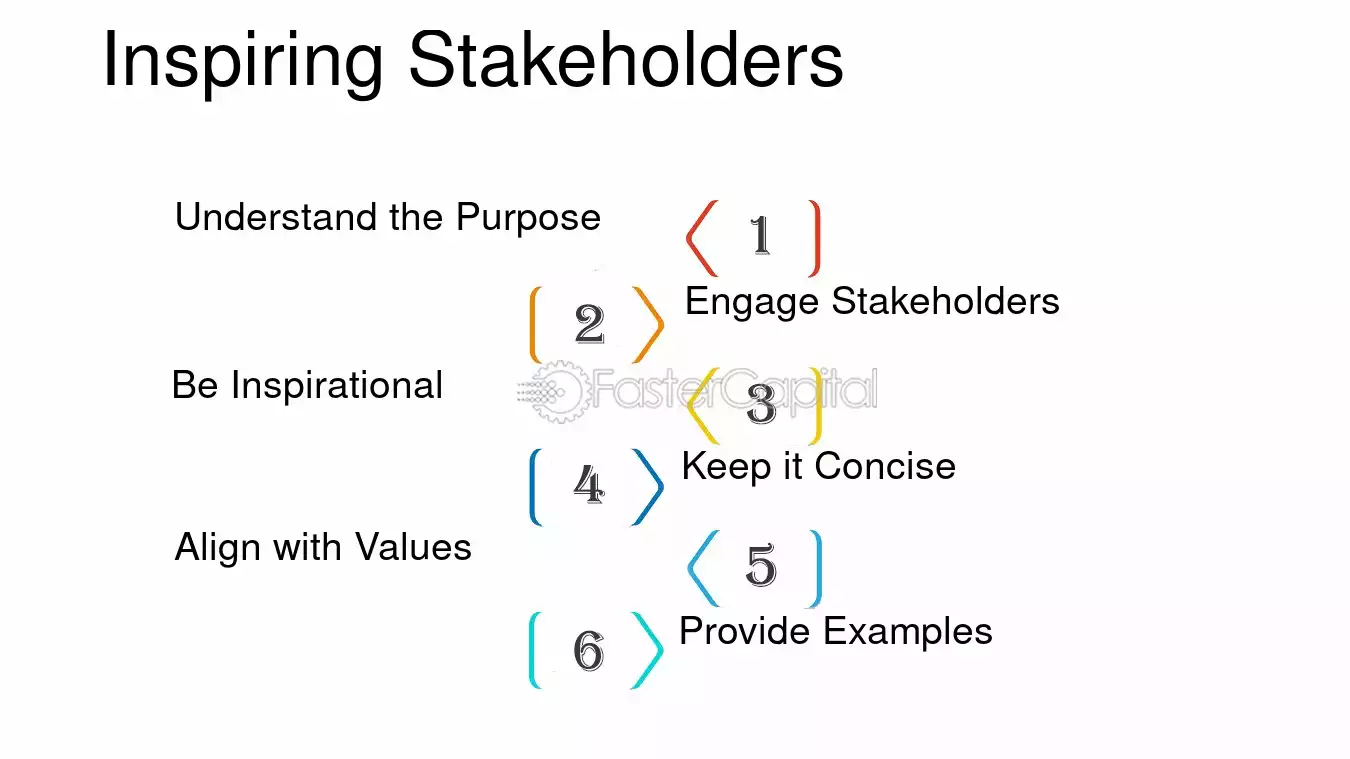 Inspiring Stakeholders

Understand the Purpose

1

2

Engage Stakeholders

Be Inspirational

3

4

Keep it Concise

Align with Values

5

6

Provide Examples

FasterCapital